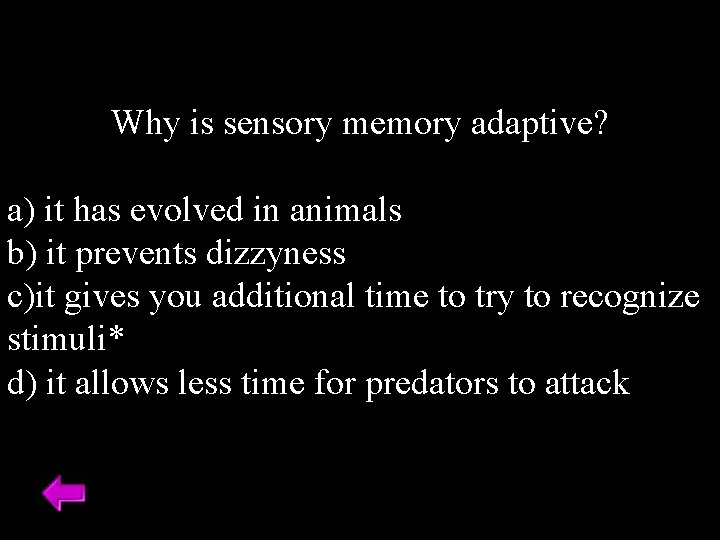 Why is sensory memory adaptive?

a) it has evolved in animals
b) it prevents dizzyness
c)it gives you additional time to try to recognize stimuli*
d) it allows less time for predators to attack